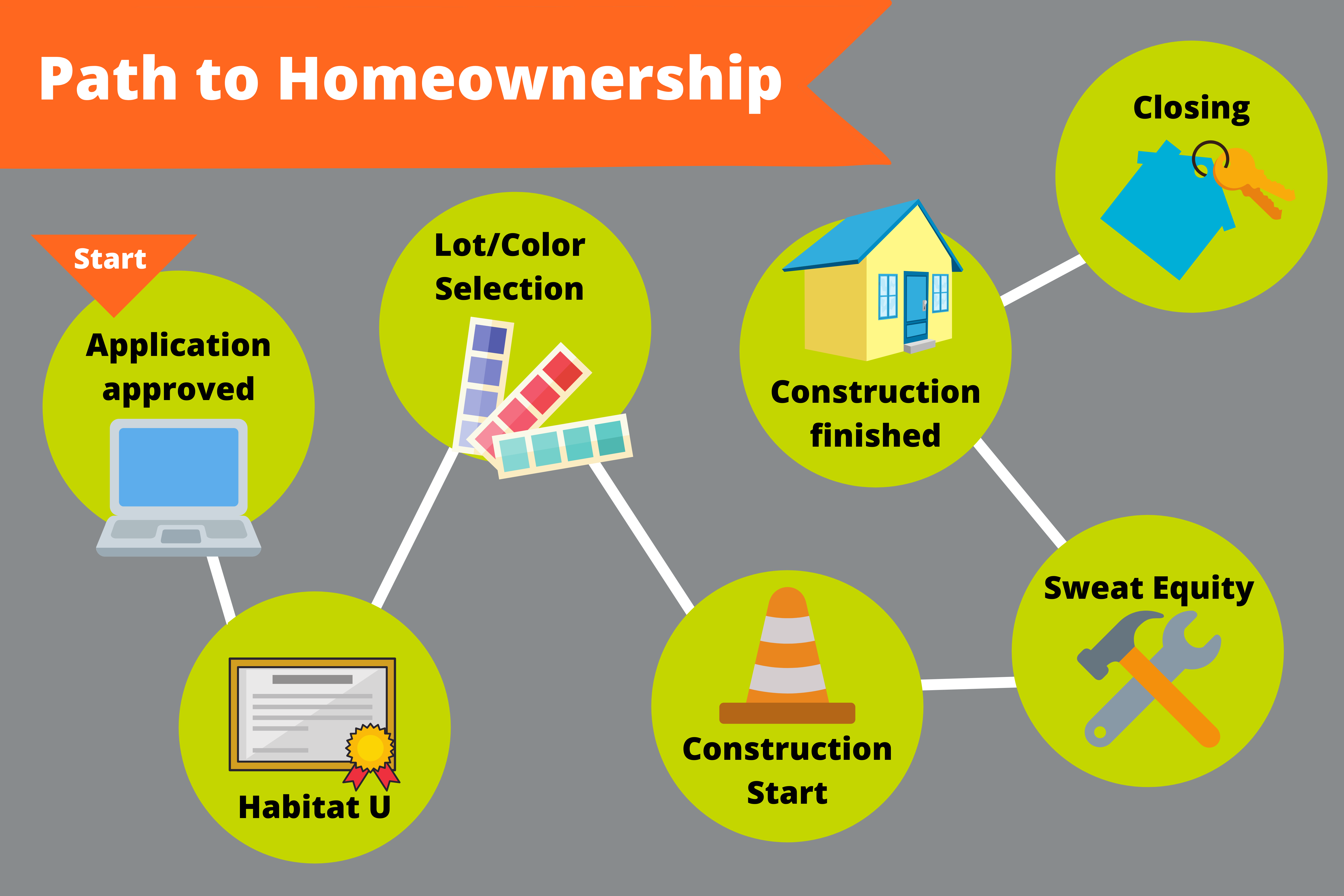 Path to Homeownership

Start

Application approved

Habitat U

Lot/Color Selection

Construction Start

Sweat Equity

Construction finished

Closing